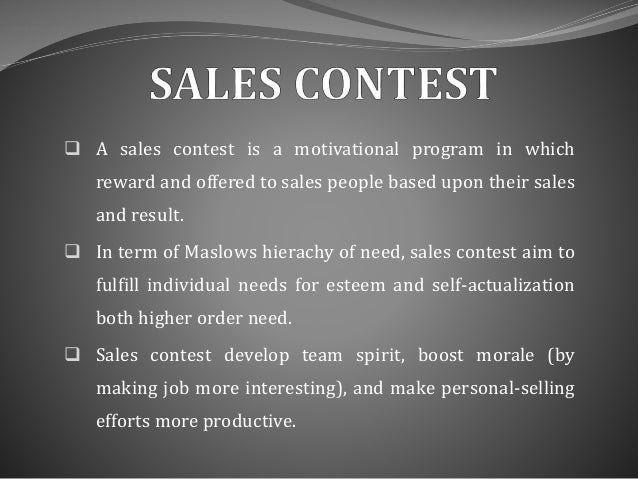 SALES CONTEST

❑ A sales contest is a motivational program in which reward and offered to sales people based upon their sales and result.

❑ In term of Maslows hierachy of need, sales contest aim to fulfill individual needs for esteem and self-actualization both higher order need.

❑ Sales contest develop team spirit, boost morale (by making job more interesting), and make personal-selling efforts more productive.